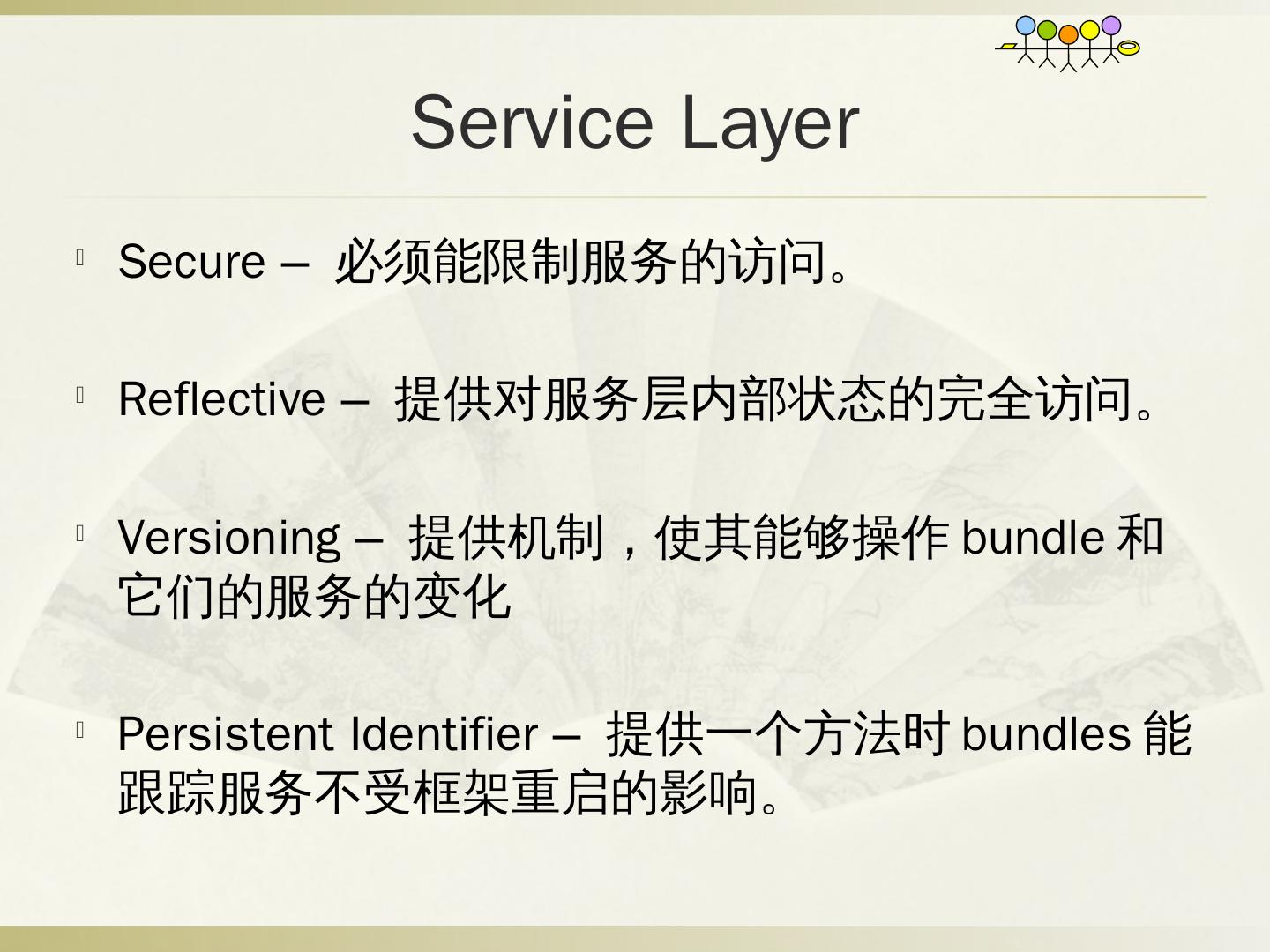 Service Layer

Secure – 必须能限制服务的访问。

Reflective – 提供对服务层内部状态的完全访问。

Versioning – 提供机制，使其能够操作 bundle 和它们的服务的变化

Persistent Identifier – 提供一个方法时 bundles 能跟踪服务不受框架重启的影响。